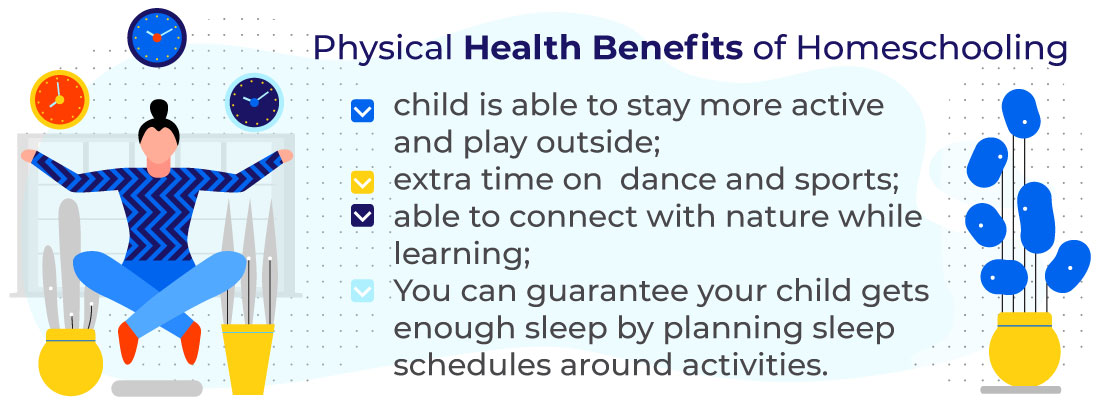 Physical Health Benefits of Homeschooling

child is able to stay more active and play outside;

extra time on dance and sports;

able to connect with nature while learning;

You can guarantee your child gets enough sleep by planning sleep schedules around activities.